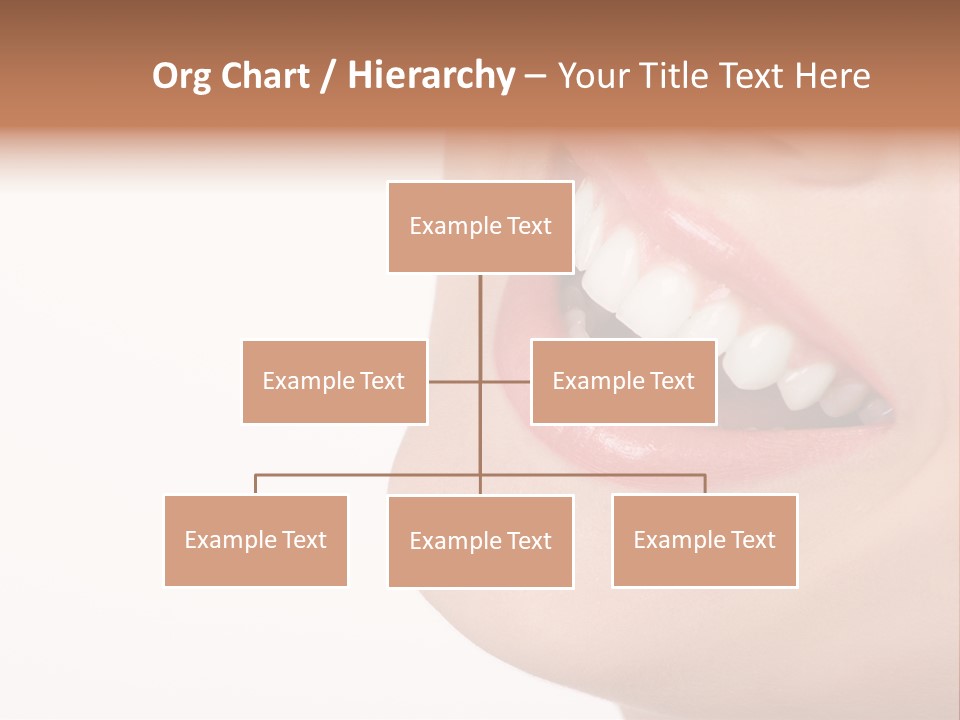 Org Chart / Hierarchy – Your Title Text Here

Example Text

Example Text

Example Text

Example Text

Example Text

Example Text